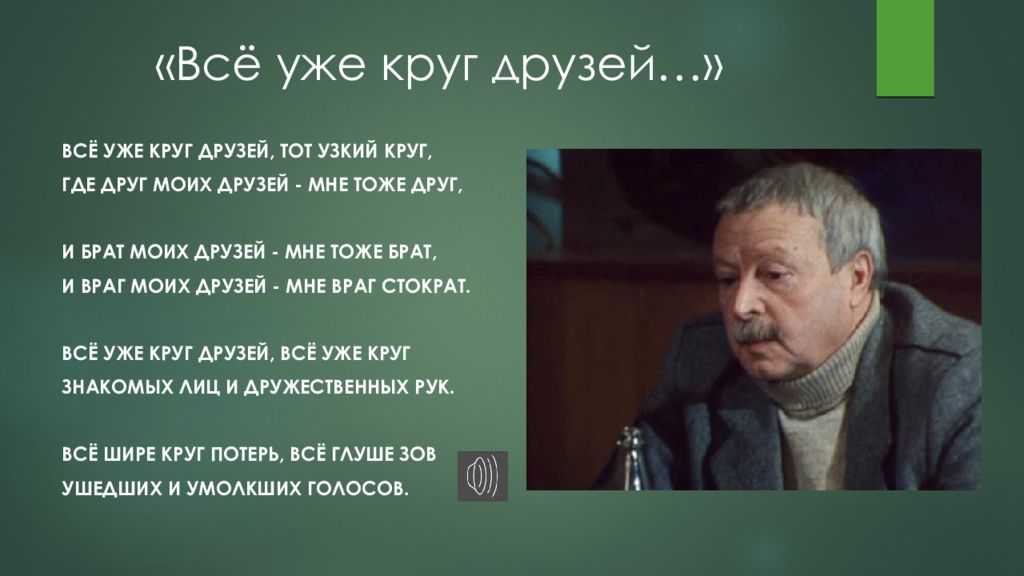 «Всё уже круг друзей…»

ВСЁ УЖЕ КРУГ ДРУЗЕЙ, ТОТ УЗКИЙ КРУГ,
ГДЕ ДРУГ МОИХ ДРУЗЕЙ - МНЕ ТОЖЕ ДРУГ,

И БРАТ МОИХ ДРУЗЕЙ - МНЕ ТОЖЕ БРАТ,
И ВРАГ МОИХ ДРУЗЕЙ - МНЕ ВРАГ СТОКРАТ.

ВСЁ УЖЕ КРУГ ДРУЗЕЙ, ВСЁ УЖЕ КРУГ
ЗНАКОМЫХ ЛИЦ И ДРУЖЕСТВЕННЫХ РУК.

ВСЁ ШИРЕ КРУГ ПОТЕРЬ, ВСЁ ГЛУШЕ ЗОВ
УШЕДШИХ И УМОЛКШИХ ГОЛОСОВ.